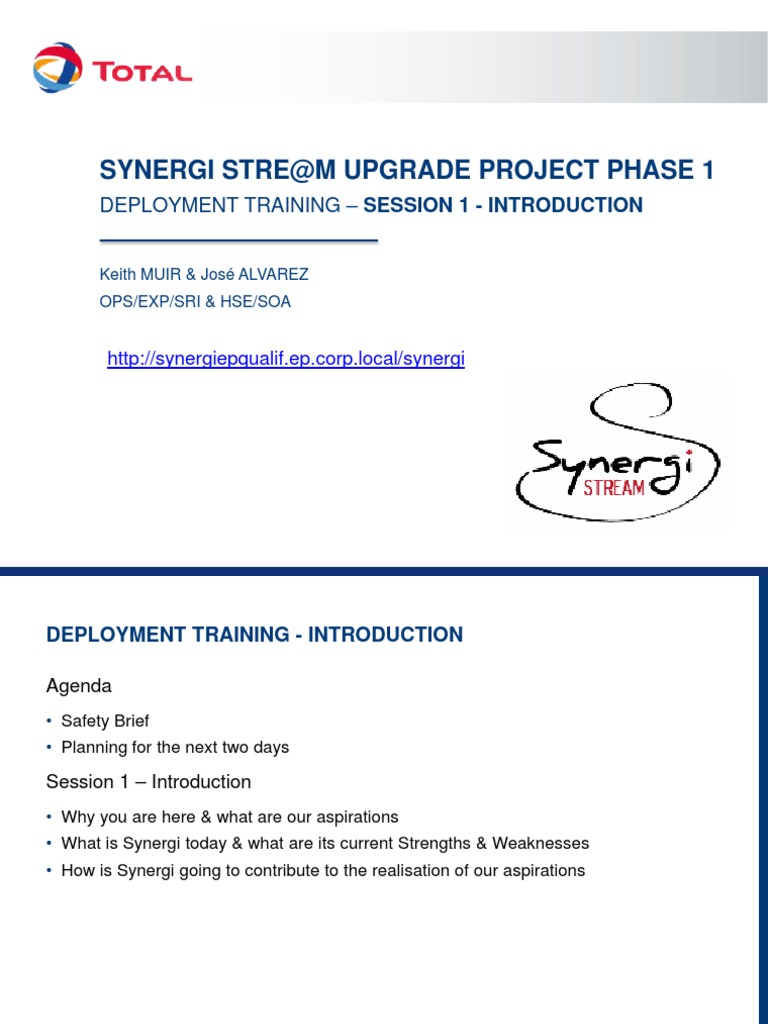 TOTAL

SYNERGI STRE@M UPGRADE PROJECT PHASE 1

DEPLOYMENT TRAINING – SESSION 1 - INTRODUCTION

Keith MUIR & José ALVAREZ
OPS/EXP/SRI & HSE/SOA

http://synergiepqualif.ep.corp.local/synergi

Synergi
STREAM

DEPLOYMENT TRAINING - INTRODUCTION

Agenda

• Safety Brief
• Planning for the next two days

Session 1 – Introduction

• Why you are here & what are our aspirations
• What is Synergi today & what are its current Strengths & Weaknesses
• How is Synergi going to contribute to the realisation of our aspirations